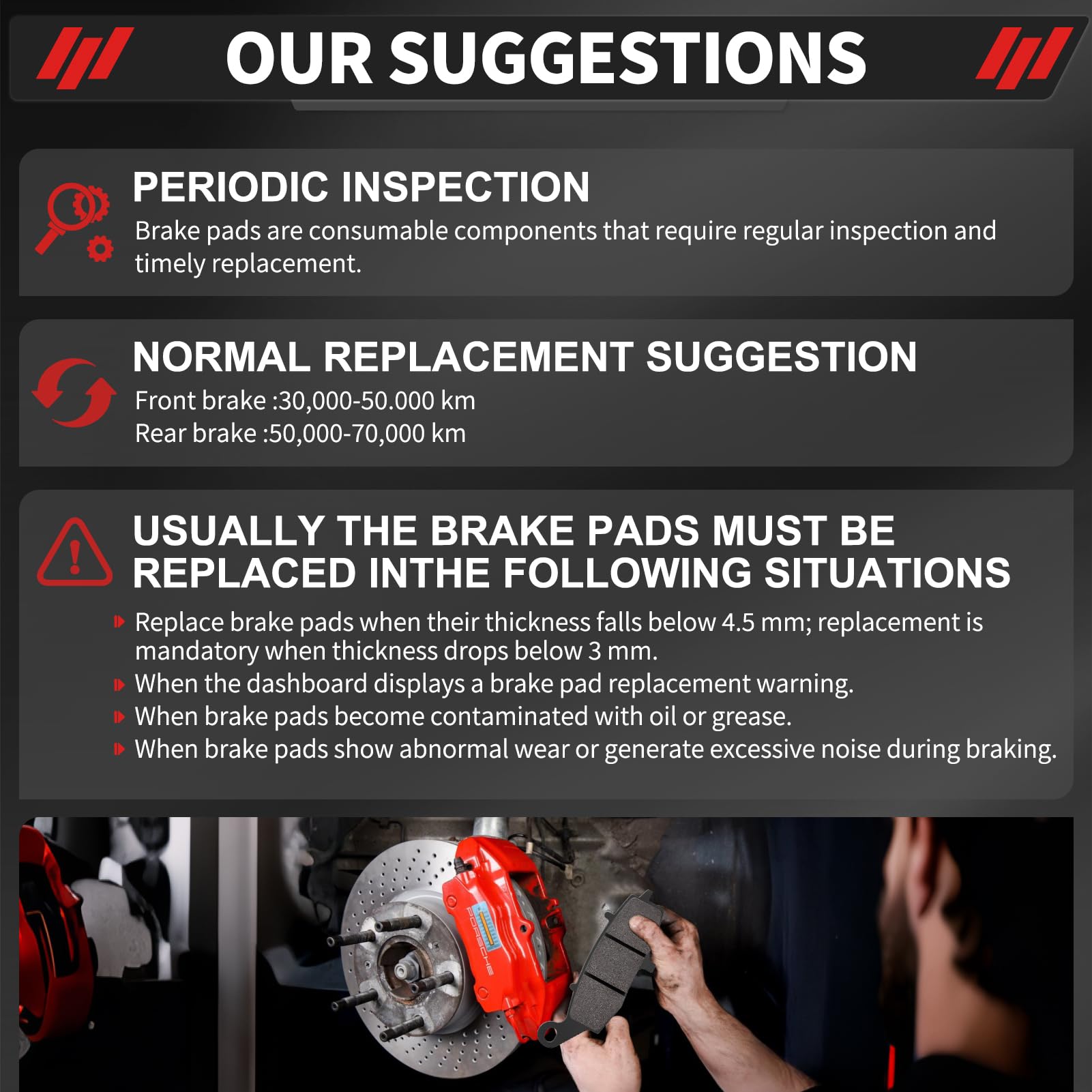 OUR SUGGESTIONS

PERIODIC INSPECTION

Brake pads are consumable components that require regular inspection and timely replacement.

NORMAL REPLACEMENT SUGGESTION

Front brake :30,000-50.000 km
Rear brake :50,000-70,000 km

USUALLY THE BRAKE PADS MUST BE REPLACED INTHE FOLLOWING SITUATIONS

Replace brake pads when their thickness falls below 4.5 mm; replacement is mandatory when thickness drops below 3 mm.
When the dashboard displays a brake pad replacement warning.
When brake pads become contaminated with oil or grease.
When brake pads show abnormal wear or generate excessive noise during braking.

PORSCHE